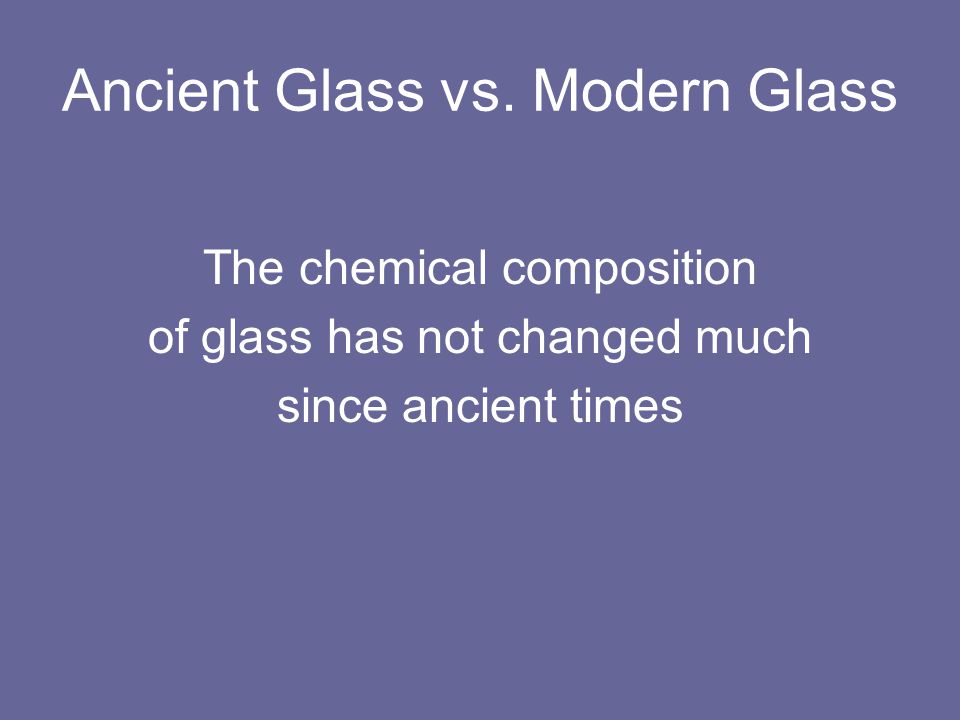 Ancient Glass vs. Modern Glass

The chemical composition of glass has not changed much since ancient times